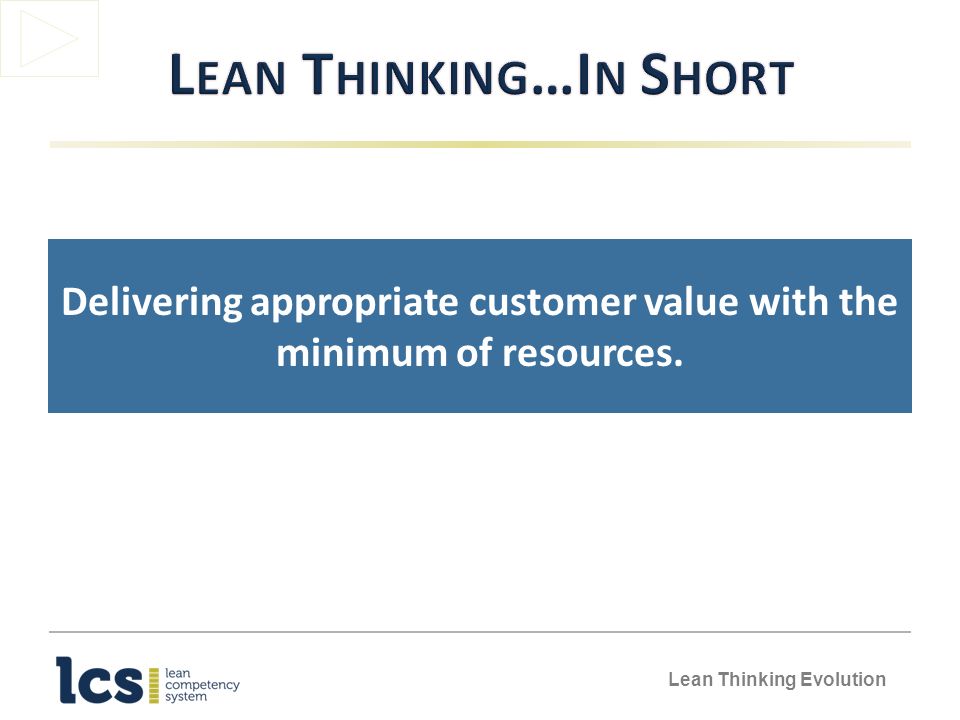 LEAN THINKING…IN SHORT

Delivering appropriate customer value with the minimum of resources.

lcs lean competency system

Lean Thinking Evolution